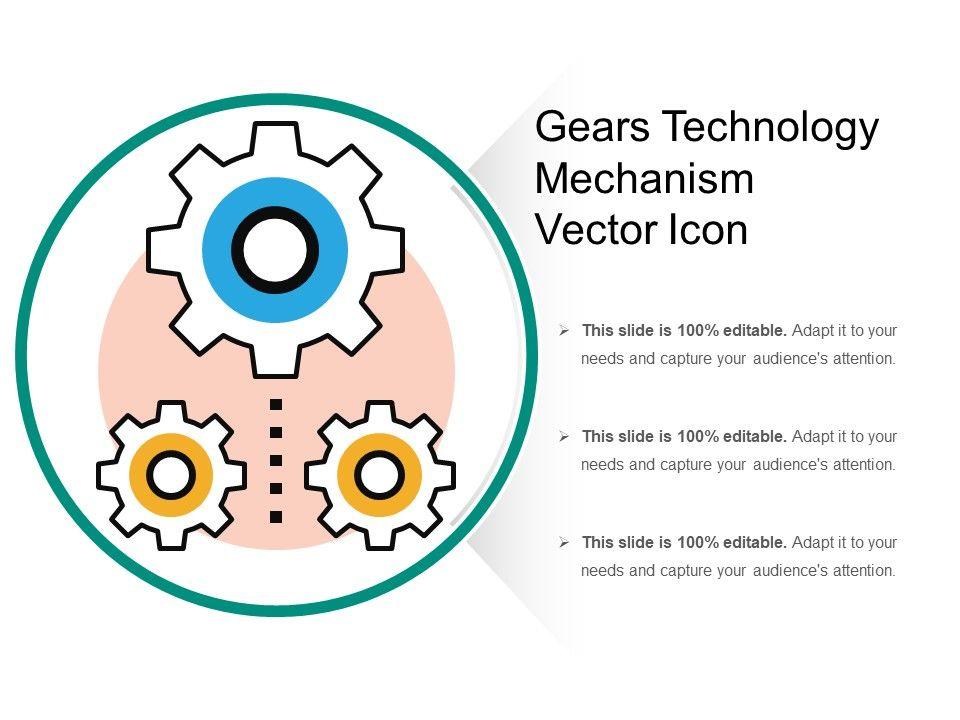 Gears Technology Mechanism Vector Icon

➢ This slide is 100% editable. Adapt it to your needs and capture your audience's attention.

➢ This slide is 100% editable. Adapt it to your needs and capture your audience's attention.

➢ This slide is 100% editable. Adapt it to your needs and capture your audience's attention.